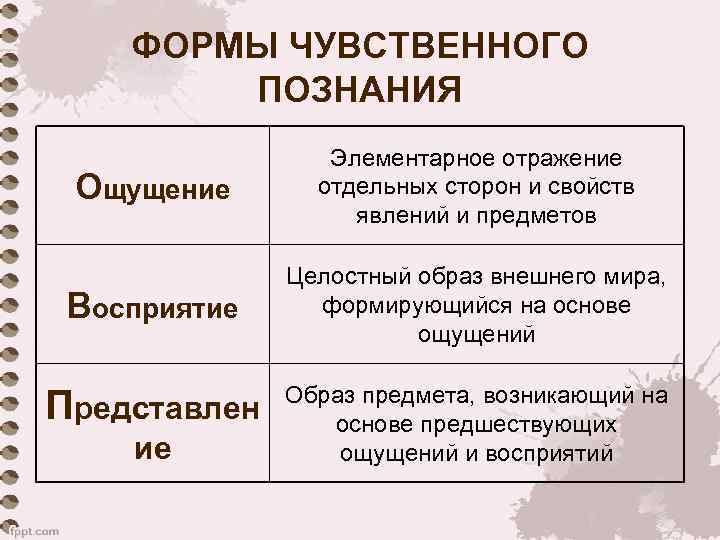 ФОРМЫ ЧУВСТВЕННОГО ПОЗНАНИЯ

| Ощущение | Элементарное отражение отдельных сторон и свойств явлений и предметов |
|---|---|
| Восприятие | Целостный образ внешнего мира, формирующийся на основе ощущений |
| Представление | Образ предмета, возникающий на основе предшествующих ощущений и восприятий |

fppt.com